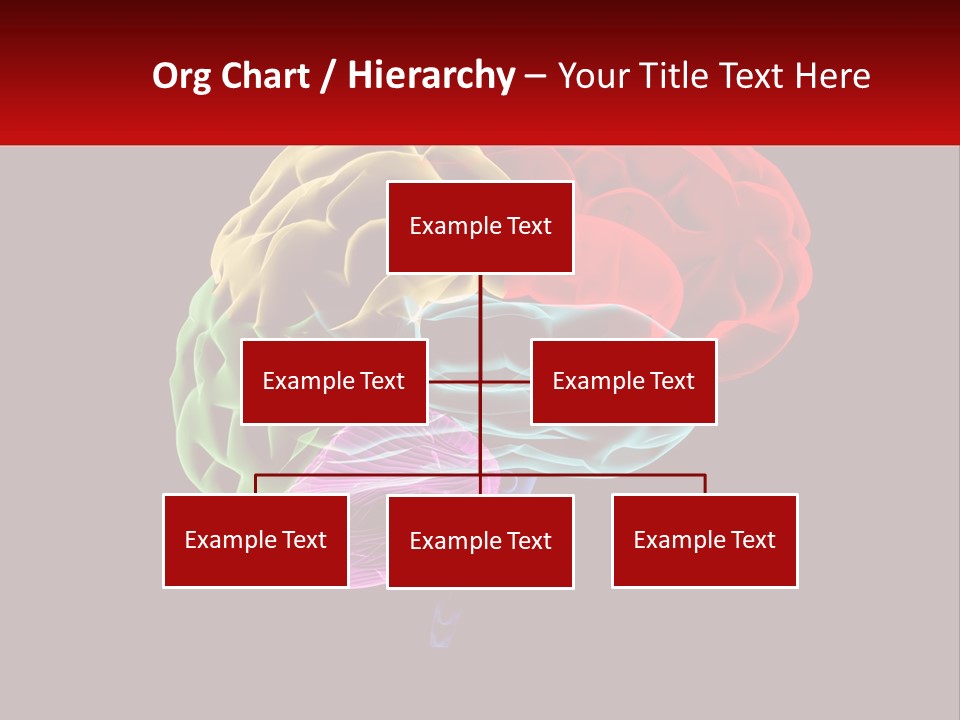 Org Chart / Hierarchy – Your Title Text Here

Example Text

Example Text

Example Text

Example Text

Example Text

Example Text